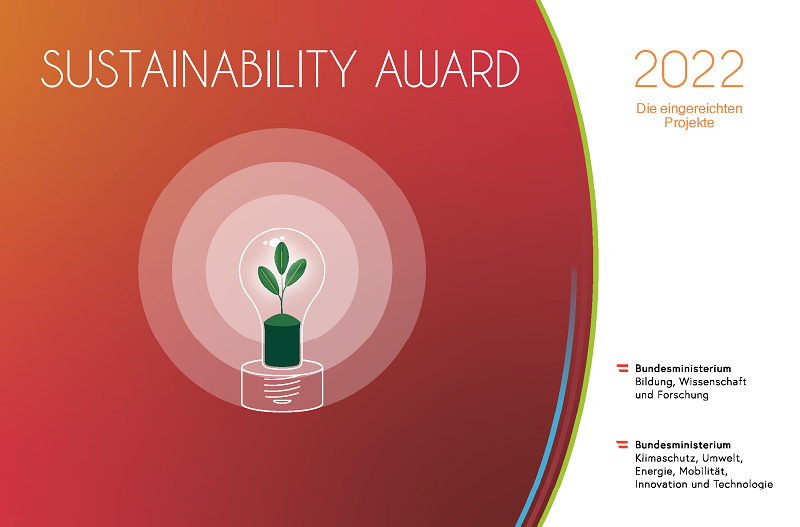 SUSTAINABILITY AWARD

2022

Die eingereichten Projekte

Bundesministerium
Bildung, Wissenschaft und Forschung

Bundesministerium
Klimaschutz, Umwelt, Energie, Mobilität, Innovation und Technologie